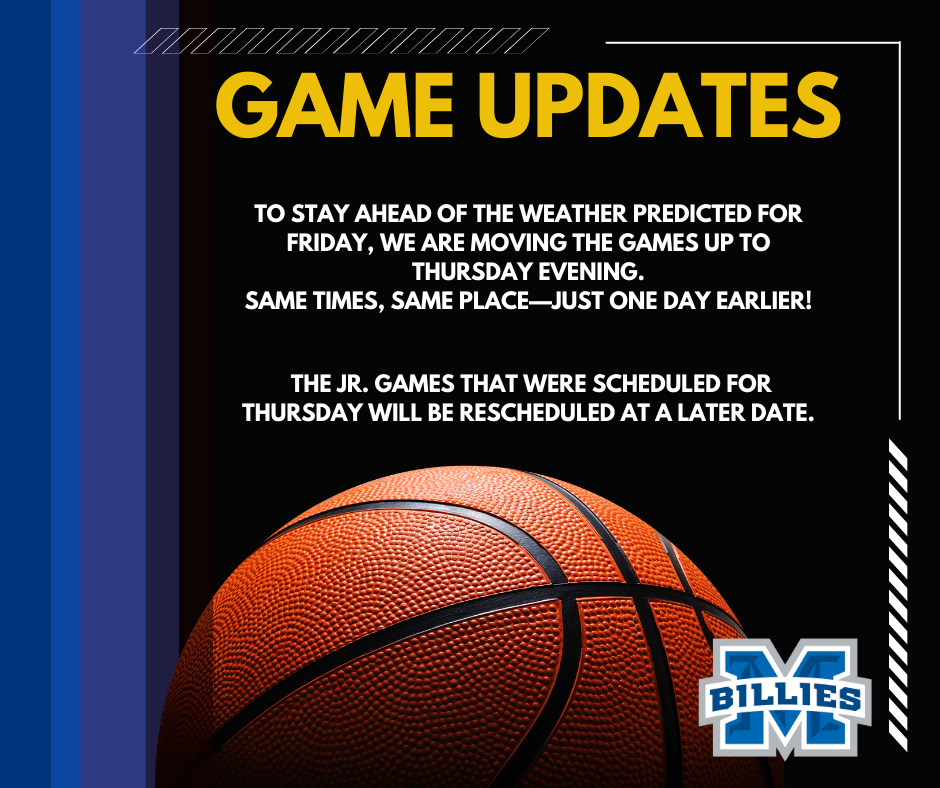 GAME UPDATES

TO STAY AHEAD OF THE WEATHER PREDICTED FOR FRIDAY, WE ARE MOVING THE GAMES UP TO THURSDAY EVENING.
SAME TIMES, SAME PLACE—JUST ONE DAY EARLIER!

THE JR. GAMES THAT WERE SCHEDULED FOR THURSDAY WILL BE RESCHEDULED AT A LATER DATE.

M
BILLIES